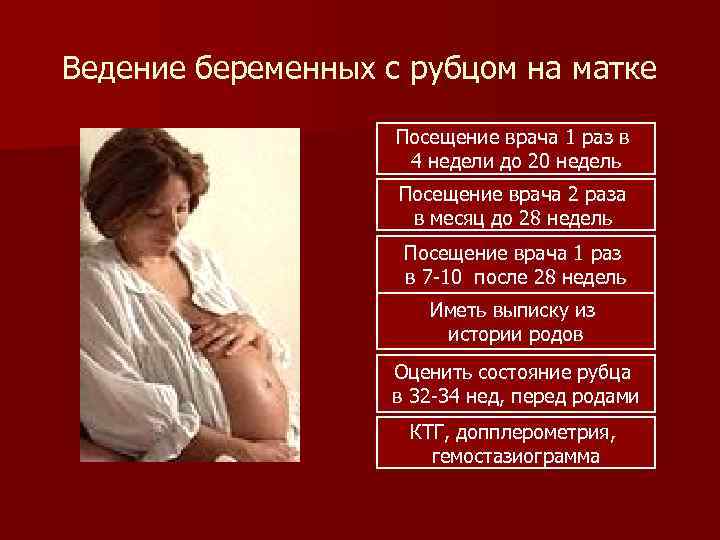 Ведение беременных с рубцом на матке

Посещение врача 1 раз в 4 недели до 20 недель

Посещение врача 2 раза в месяц до 28 недель

Посещение врача 1 раз в 7-10 после 28 недель

Иметь выписку из истории родов

Оценить состояние рубца в 32-34 нед, перед родами

КТГ, допплерометрия, гемостазиограмма